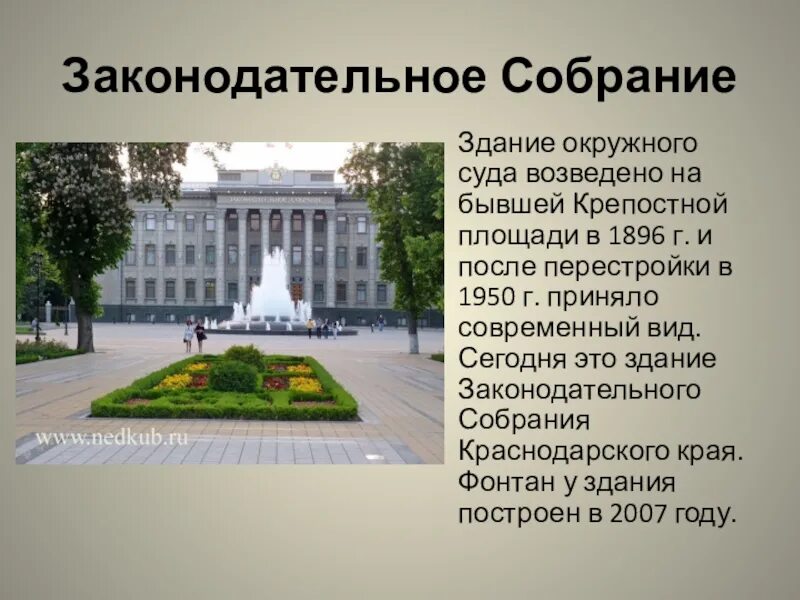 Законодательное Собрание

www.nedkub.ru

Здание окружного суда возведено на бывшей Крепостной площади в 1896 г. и после перестройки в 1950 г. приняло современный вид. Сегодня это здание Законодательного Собрания Краснодарского края. Фонтан у здания построен в 2007 году.